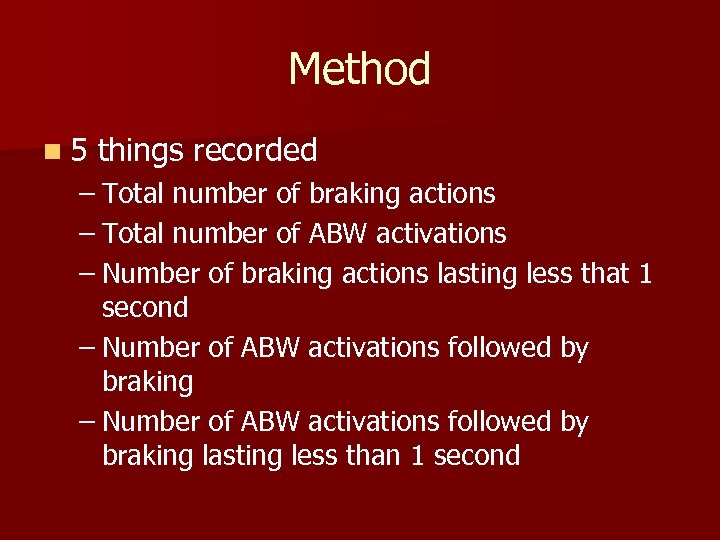 Method

5 things recorded
– Total number of braking actions
– Total number of ABW activations
– Number of braking actions lasting less that 1 second
– Number of ABW activations followed by braking
– Number of ABW activations followed by braking lasting less than 1 second